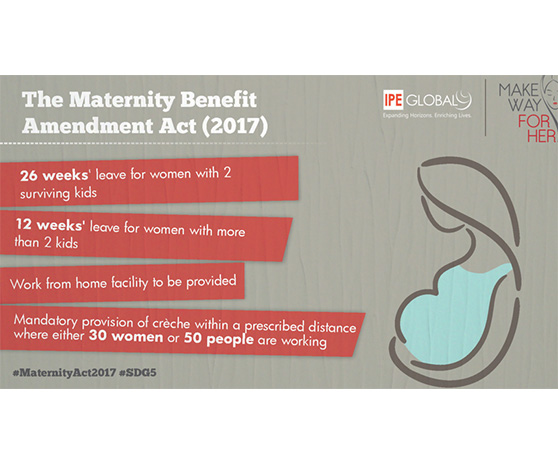 The Maternity Benefit Amendment Act (2017)

IPE GLOBAL
Expanding Horizons. Enriching Lives.

MAKE WAY FOR HER

26 weeks' leave for women with 2 surviving kids

12 weeks' leave for women with more than 2 kids

Work from home facility to be provided

Mandatory provision of crèche within a prescribed distance where either 30 women or 50 people are working

#MaternityAct2017 #SDG5